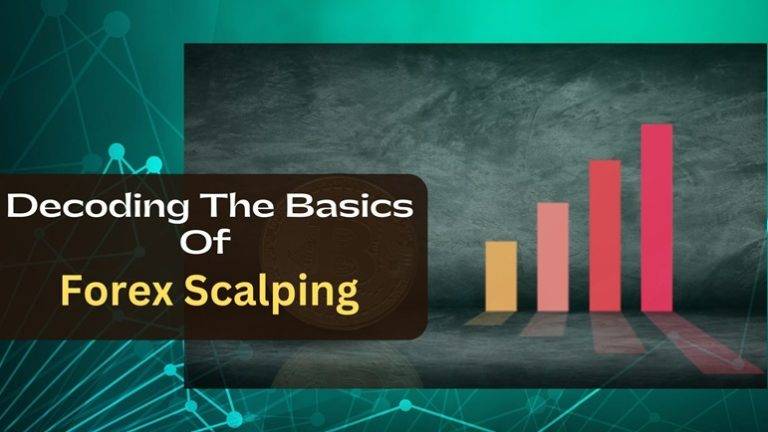 Decoding The Basics
Of
Forex Scalping